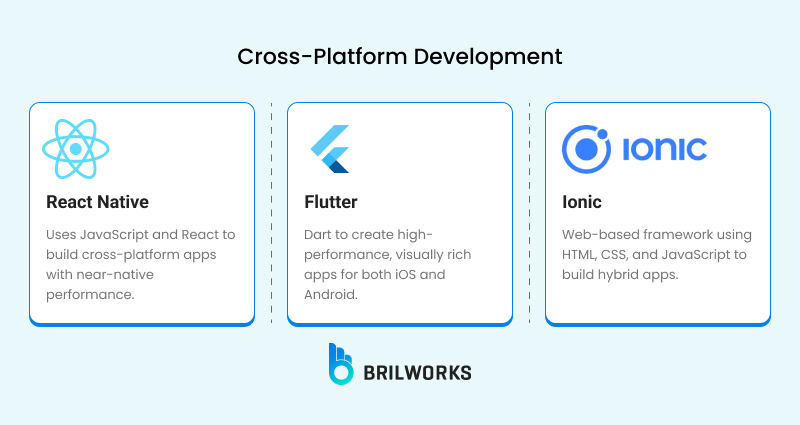 Cross-Platform Development

React Native

Uses JavaScript and React to build cross-platform apps with near-native performance.

Flutter

Dart to create high-performance, visually rich apps for both iOS and Android.

IONIC

Ionic

Web-based framework using HTML, CSS, and JavaScript to build hybrid apps.

BRILWORKS